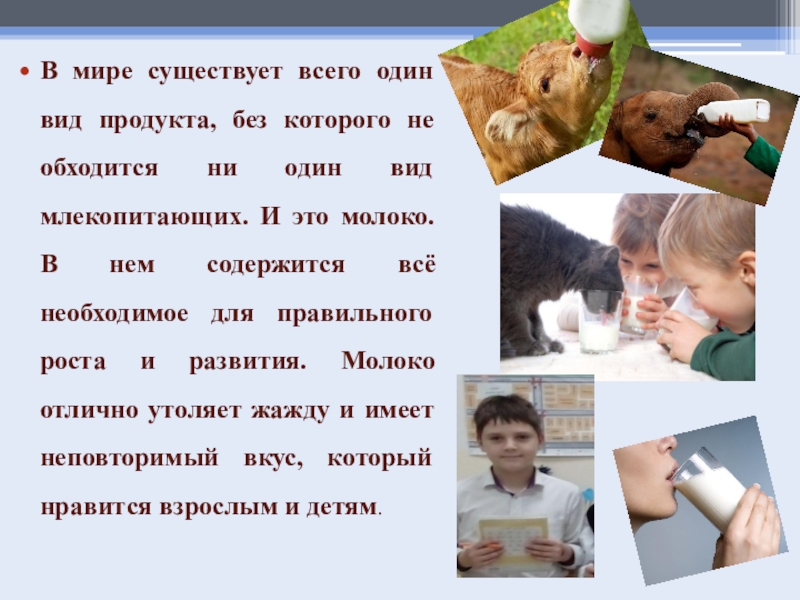 • В мире существует всего один вид продукта, без которого не обходится ни один вид млекопитающих. И это молоко. В нем содержится всё необходимое для правильного роста и развития. Молоко отлично утоляет жажду и имеет неповторимый вкус, который нравится взрослым и детям.